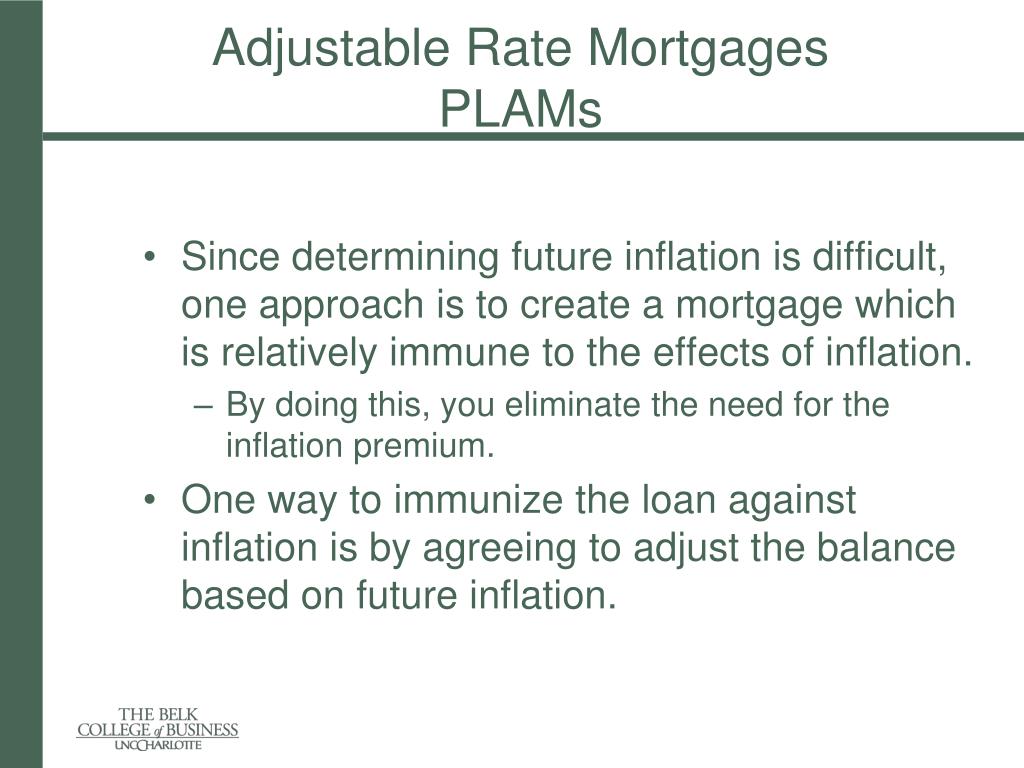 Adjustable Rate Mortgages
PLAMs

• Since determining future inflation is difficult, one approach is to create a mortgage which is relatively immune to the effects of inflation.
  – By doing this, you eliminate the need for the inflation premium.
• One way to immunize the loan against inflation is by agreeing to adjust the balance based on future inflation.

THE BELK
COLLEGE of BUSINESS
UNC CHARLOTTE